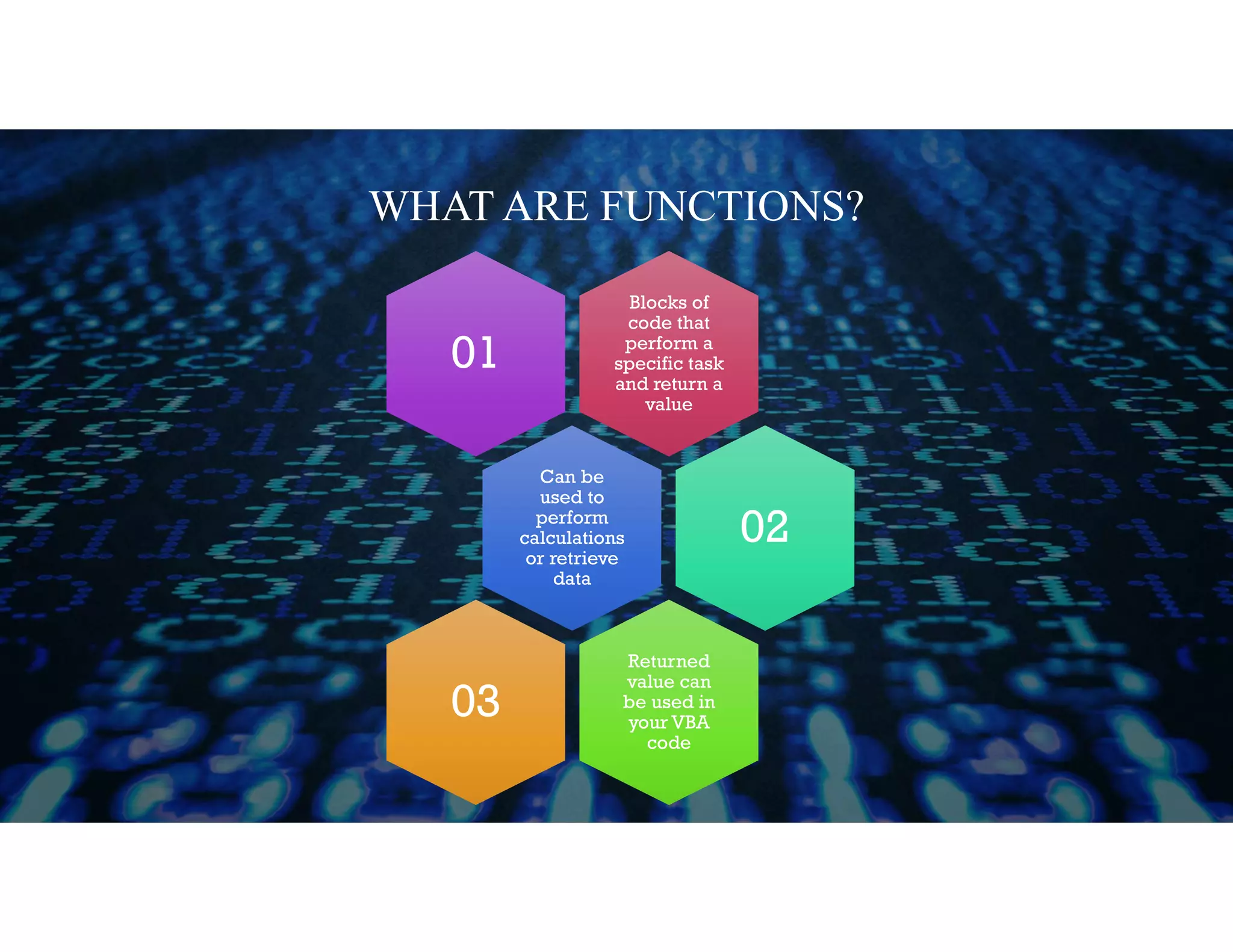 WHAT ARE FUNCTIONS?

01

Blocks of code that perform a specific task and return a value

Can be used to perform calculations or retrieve data

02

03

Returned value can be used in your VBA code